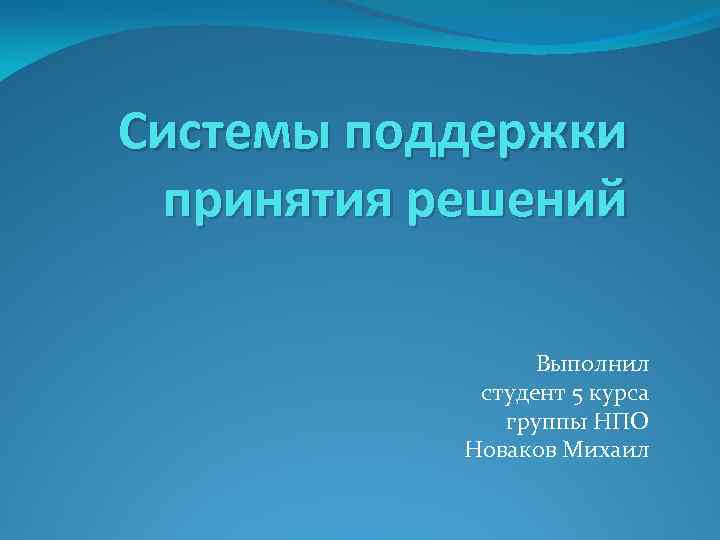 Системы поддержки принятия решений

Выполнил
студент 5 курса
группы НПО
Новаков Михаил